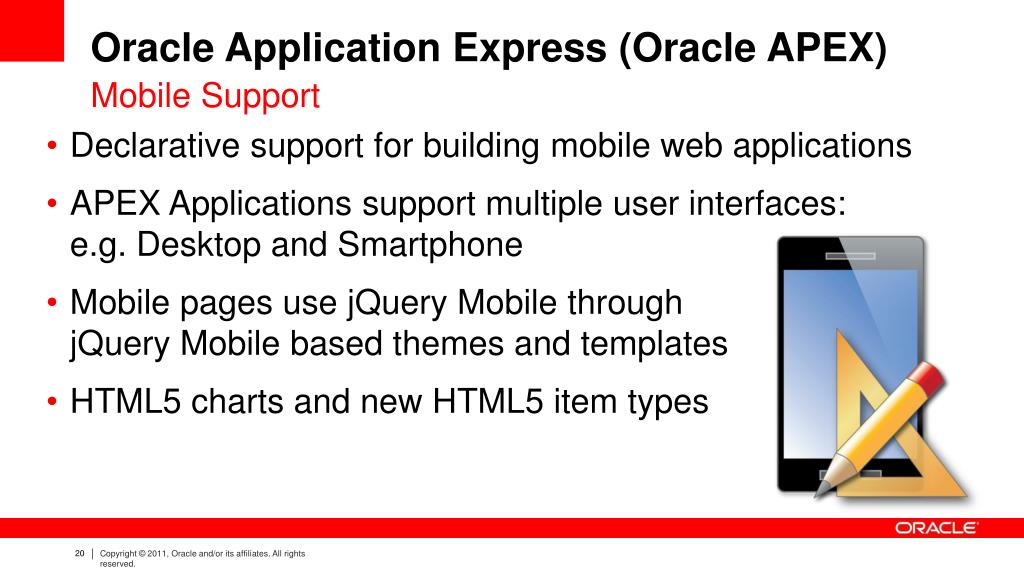 Oracle Application Express (Oracle APEX)
Mobile Support

• Declarative support for building mobile web applications
• APEX Applications support multiple user interfaces: e.g. Desktop and Smartphone
• Mobile pages use jQuery Mobile through jQuery Mobile based themes and templates
• HTML5 charts and new HTML5 item types

ORACLE

20 | Copyright © 2011, Oracle and/or its affiliates. All rights reserved.